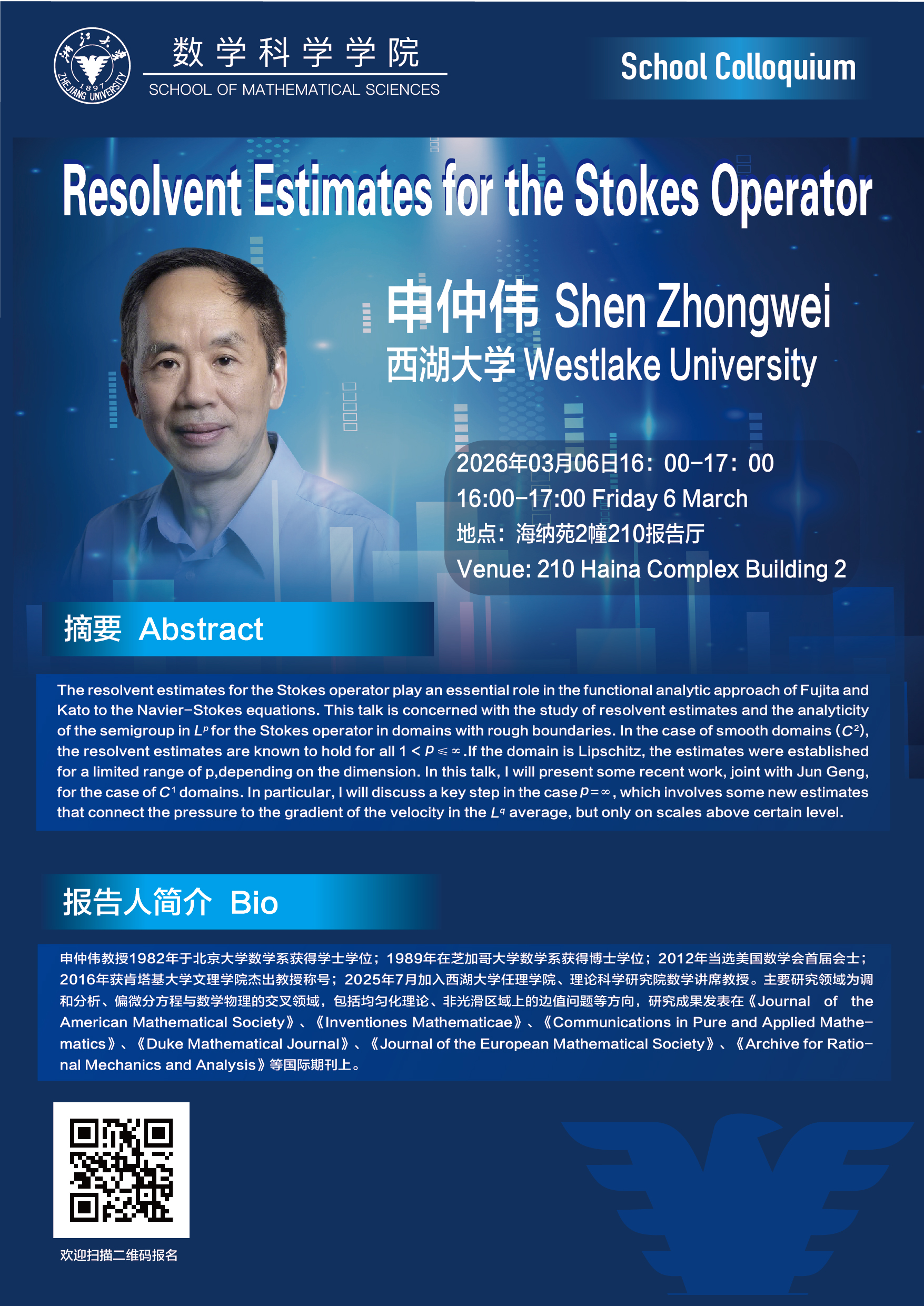 浙江大学 1897 ZHEJIANG UNIVERSITY

数学科学学院
SCHOOL OF MATHEMATICAL SCIENCES

School Colloquium

Resolvent Estimates for the Stokes Operator

申仲伟 Shen Zhongwei
西湖大学 Westlake University

2026年03月06日16：00-17：00
16:00-17:00 Friday 6 March
地点：海纳苑2幢210报告厅
Venue: 210 Haina Complex Building 2

摘要 Abstract

The resolvent estimates for the Stokes operator play an essential role in the functional analytic approach of Fujita and Kato to the Navier-Stokes equations. This talk is concerned with the study of resolvent estimates and the analyticity of the semigroup in $L^p$ for the Stokes operator in domains with rough boundaries. In the case of smooth domains ($C^2$), the resolvent estimates are known to hold for all $1 < p \leqslant \infty$.If the domain is Lipschitz, the estimates were established for a limited range of p,depending on the dimension. In this talk, I will present some recent work, joint with Jun Geng, for the case of $C^1$ domains. In particular, I will discuss a key step in the case $p=\infty$, which involves some new estimates that connect the pressure to the gradient of the velocity in the $L^q$ average, but only on scales above certain level.

报告人简介 Bio

申仲伟教授1982年于北京大学数学系获得学士学位；1989年在芝加哥大学数学系获得博士学位；2012年当选美国数学会首届会士；2016年获肯塔基大学文理学院杰出教授称号；2025年7月加入西湖大学任理学院、理论科学研究院数学讲席教授。主要研究领域为调和分析、偏微分方程与数学物理的交叉领域，包括均匀化理论、非光滑区域上的边值问题等方向，研究成果发表在《Journal of the American Mathematical Society》、《Inventiones Mathematicae》、《Communications in Pure and Applied Mathematics》、《Duke Mathematical Journal》、《Journal of the European Mathematical Society》、《Archive for Rational Mechanics and Analysis》等国际期刊上。

欢迎扫描二维码报名